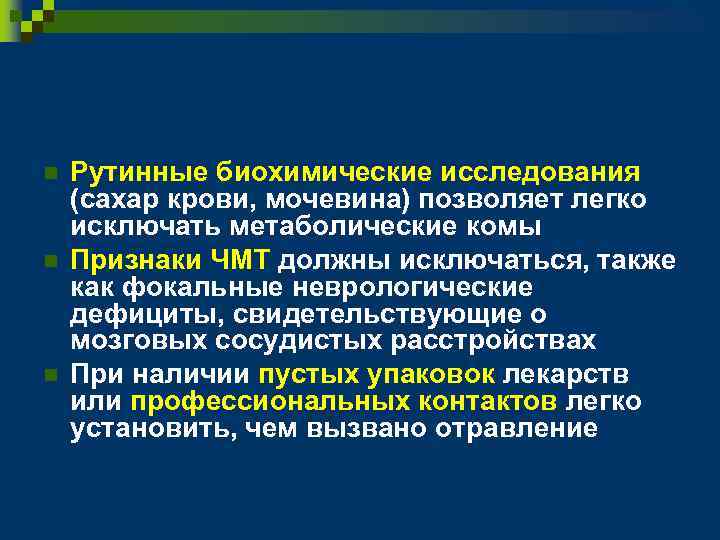 Рутинные биохимические исследования (сахар крови, мочевина) позволяет легко исключать метаболические комы

Признаки ЧМТ должны исключаться, также как фокальные неврологические дефициты, свидетельствующие о мозговых сосудистых расстройствах

При наличии пустых упаковок лекарств или профессиональных контактов легко установить, чем вызвано отравление